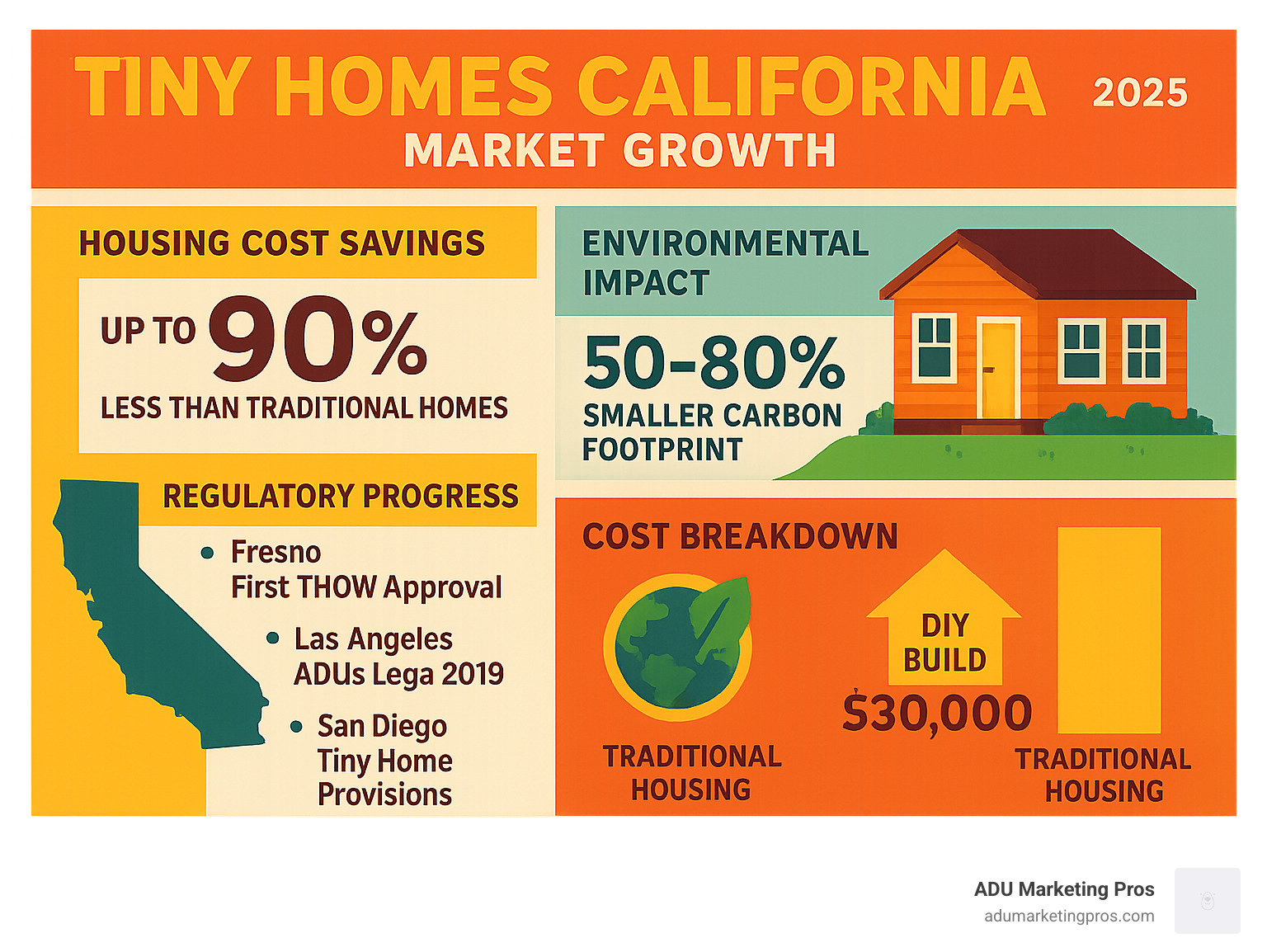 TINY HOMES CALIFORNIA 2025
MARKET GROWTH

HOUSING COST SAVINGS

UP TO 90%
LESS THAN TRADITIONAL HOMES

REGULATORY PROGRESS

• Fresno
First THOW Approval

• Las Angeles
ADUs Lega 2019

• San Diego
Tiny Home Provisions

ENVIRONMENTAL IMPACT

50-80%
SMALLER CARBON FOOTPRINT

COST BREAKDOWN

TRADITIONAL HOUSING

DIY BUILD
$30,000

TRADITIONAL HOUSING

ADU Marketing Pros
adumarketingpros.com